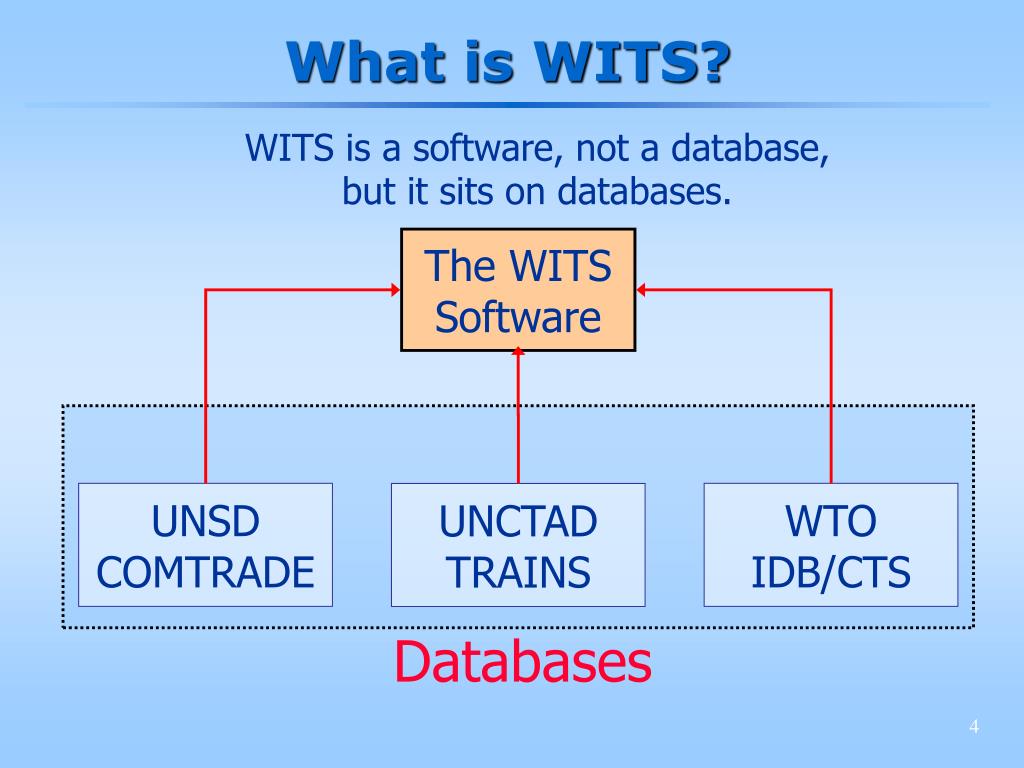 What is WITS?

WITS is a software, not a database, but it sits on databases.

The WITS Software

UNSD COMTRADE

UNCTAD TRAINS

WTO IDB/CTS

Databases

4